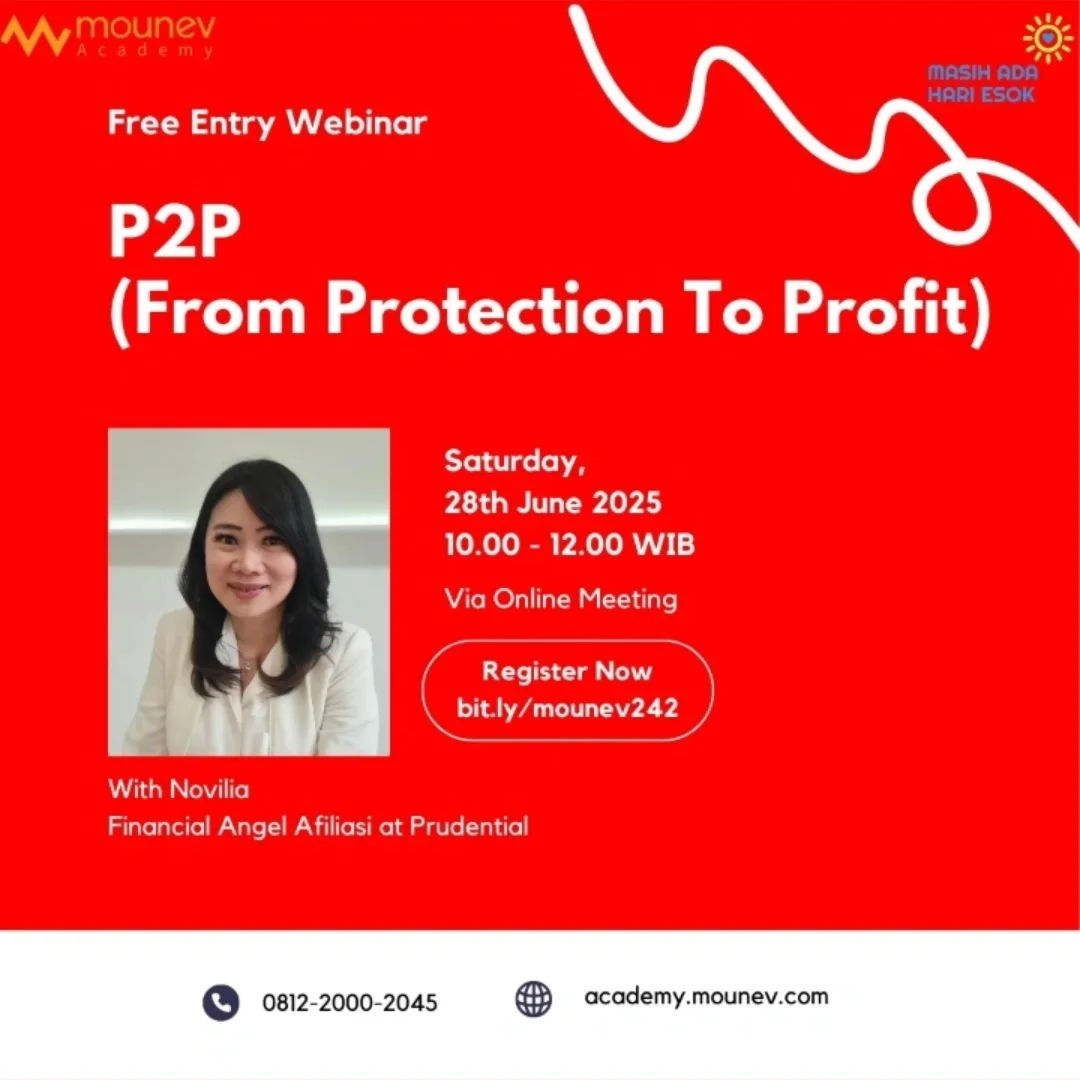 mounev
Academy

MASIH ADA HARI ESOK

Free Entry Webinar

P2P
(From Protection To Profit)

Saturday,
28th June 2025
10.00 - 12.00 WIB

Via Online Meeting

Register Now
bit.ly/mounev242

With Novilia
Financial Angel Afiliasi at Prudential

0812-2000-2045

academy.mounev.com